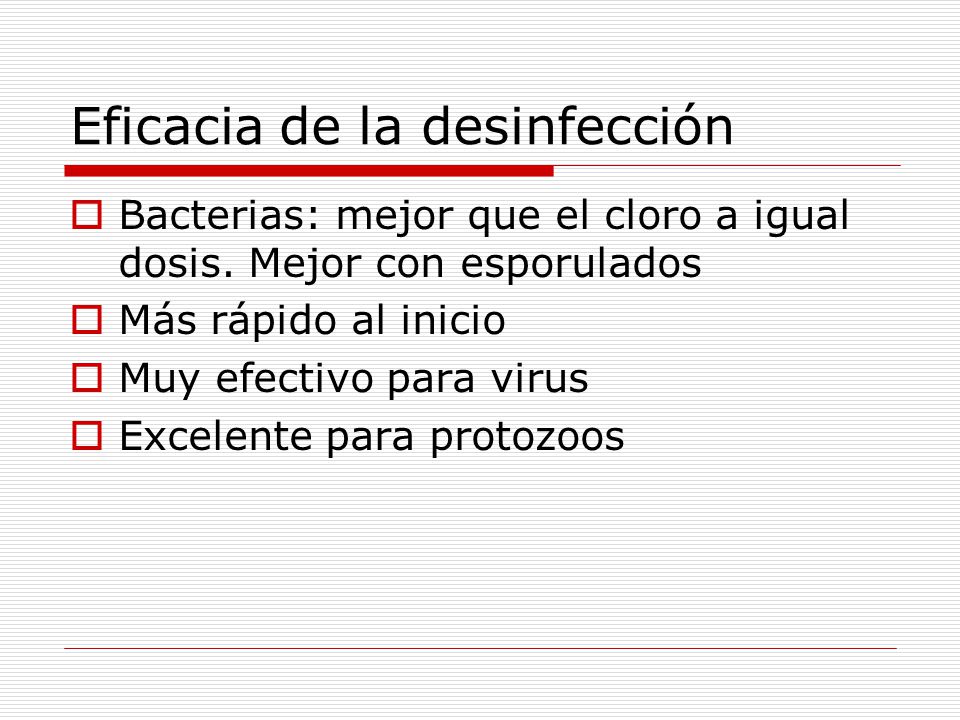 Eficacia de la desinfección

Bacterias: mejor que el cloro a igual dosis. Mejor con esporulados

Más rápido al inicio

Muy efectivo para virus

Excelente para protozoos